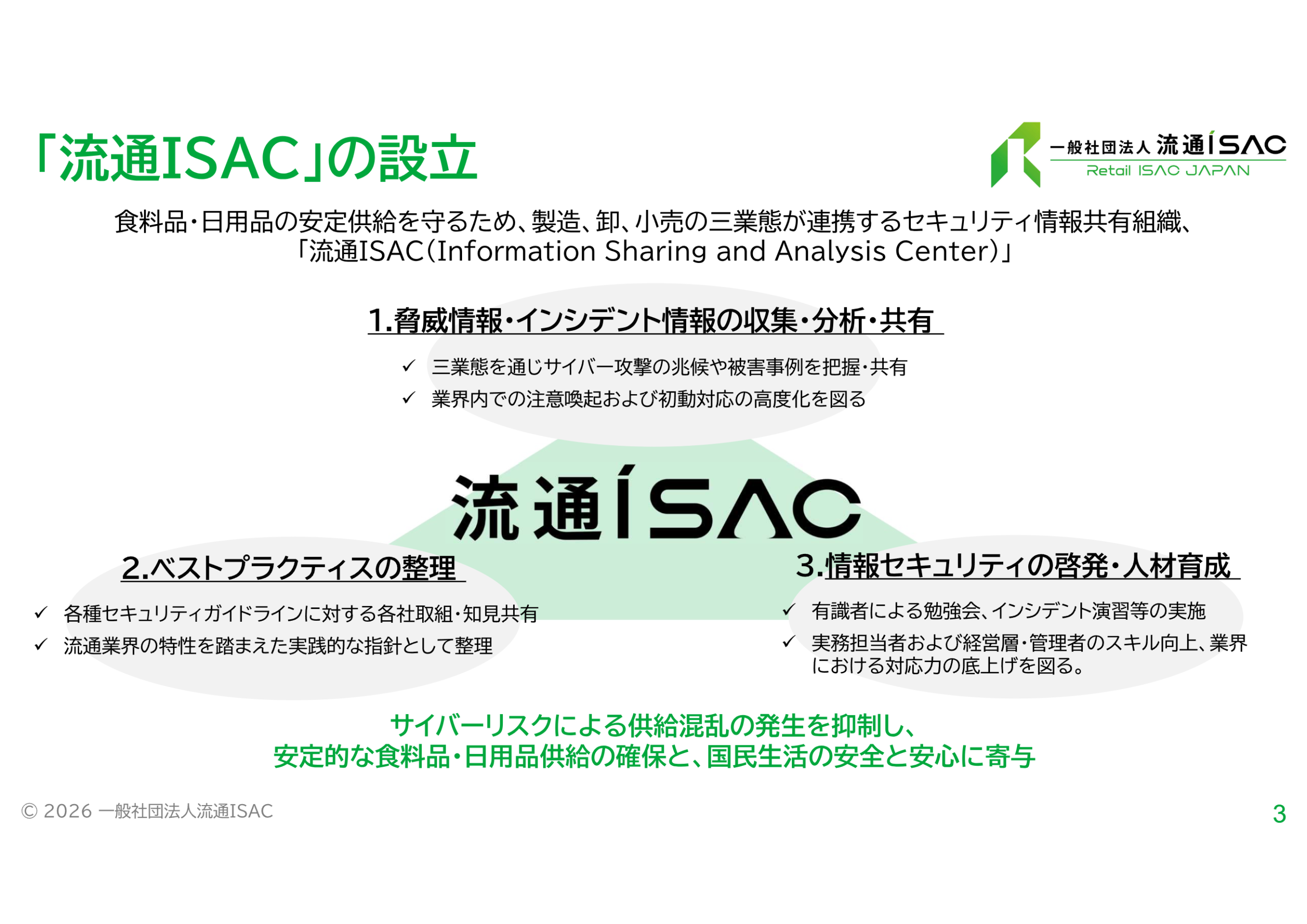 「流通ISAC」の設立

一般社団法人 流通ISAC
Retail ISAC JAPAN

食料品・日用品の安定供給を守るため、製造、卸、小売の三業態が連携するセキュリティ情報共有組織、「流通ISAC(Information Sharing and Analysis Center)」

1.脅威情報・インシデント情報の収集・分析・共有

✓ 三業態を通じサイバー攻撃の兆候や被害事例を把握・共有
✓ 業界内での注意喚起および初動対応の高度化を図る

流通ISAC

2.ベストプラクティスの整理

✓ 各種セキュリティガイドラインに対する各社取組・知見共有
✓ 流通業界の特性を踏まえた実践的な指針として整理

3.情報セキュリティの啓発・人材育成

✓ 有識者による勉強会、インシデント演習等の実施
✓ 実務担当者および経営層・管理者のスキル向上、業界における対応力の底上げを図る。

サイバーリスクによる供給混乱の発生を抑制し、
安定的な食料品・日用品供給の確保と、国民生活の安全と安心に寄与

© 2026 一般社団法人流通ISAC

3